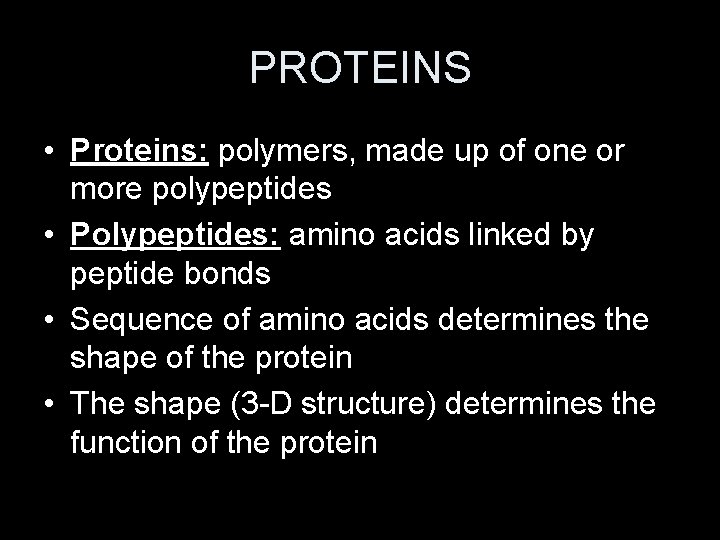 PROTEINS

• Proteins: polymers, made up of one or more polypeptides
• Polypeptides: amino acids linked by peptide bonds
• Sequence of amino acids determines the shape of the protein
• The shape (3-D structure) determines the function of the protein